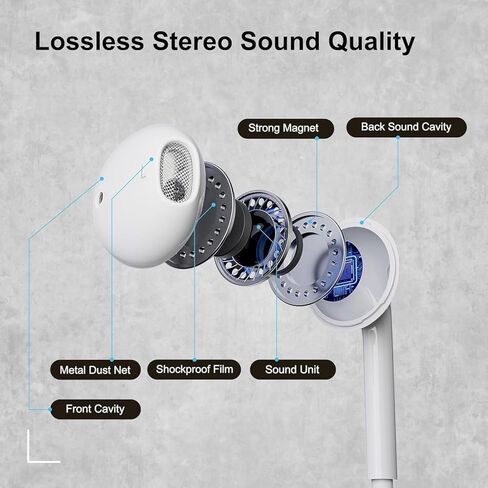 Lossless Stereo Sound Quality

Strong Magnet

Back Sound Cavity

Metal Dust Net

Shockproof Film

Sound Unit

Front Cavity